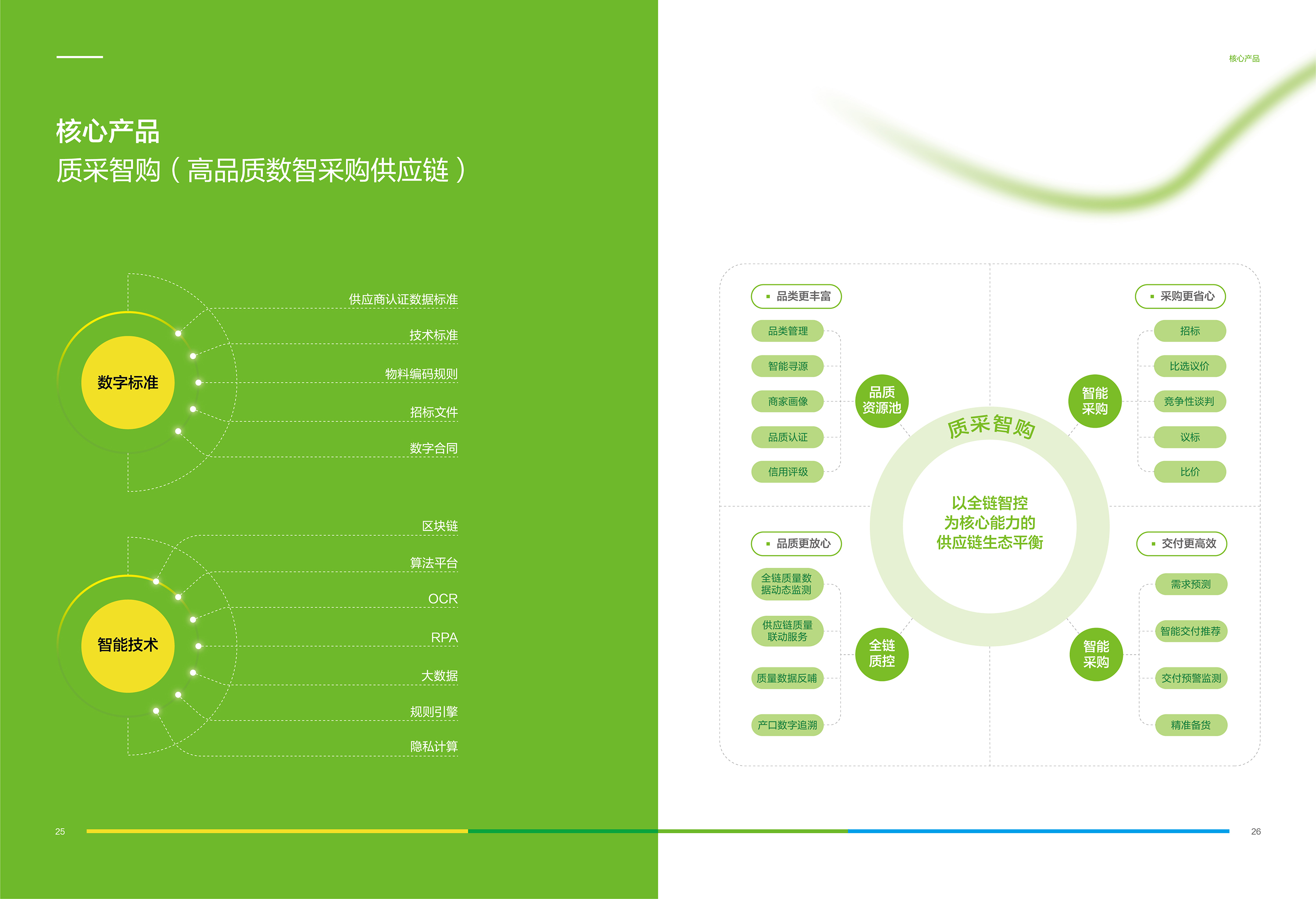 核心产品
质采智购（高品质数智采购供应链）

数字标准

供应商认证数据标准
技术标准
物料编码规则
招标文件
数字合同

智能技术

区块链
算法平台
OCR
RPA
大数据
规则引擎
隐私计算

25

核心产品

品类更丰富
品类管理
智能寻源
商家画像
品质认证
信用评级
品质资源池

采购更省心
招标
比选议价
竞争性谈判
议标
比价
智能采购

质采智购
以全链智控为核心能力的供应链生态平衡

品质更放心
全链质量数据动态监测
供应链质量联动服务
质量数据反哺
产口数字追溯
全链质控

交付更高效
需求预测
智能交付推荐
交付预警监测
精准备货
智能采购

26